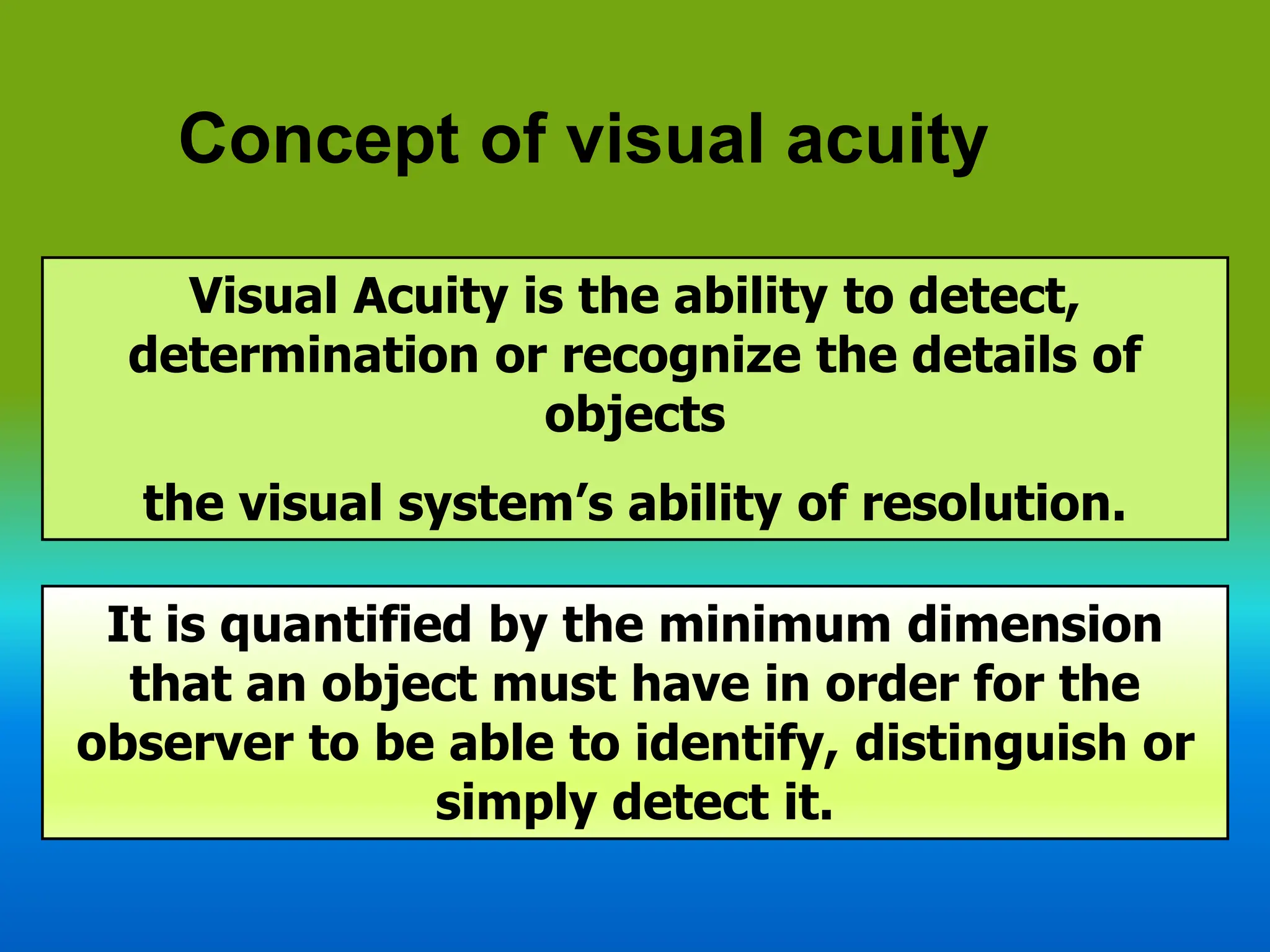 Concept of visual acuity

Visual Acuity is the ability to detect, determination or recognize the details of objects

the visual system’s ability of resolution.

It is quantified by the minimum dimension that an object must have in order for the observer to be able to identify, distinguish or simply detect it.